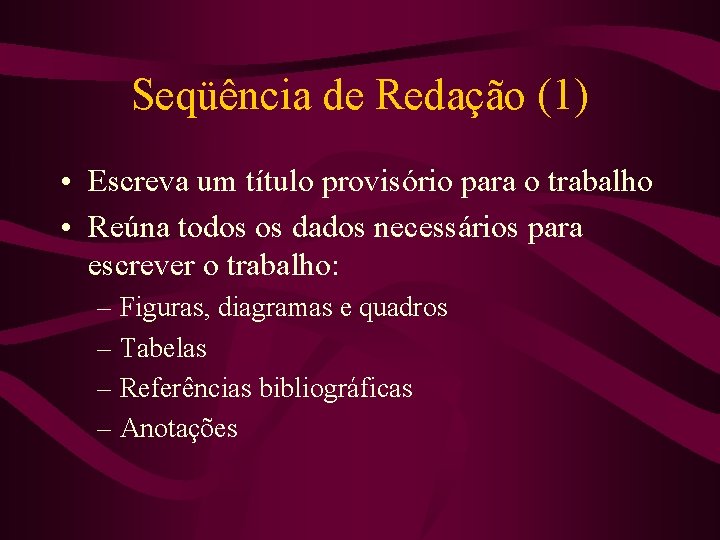 Seqüência de Redação (1)

• Escreva um título provisório para o trabalho
• Reúna todos os dados necessários para escrever o trabalho:
– Figuras, diagramas e quadros
– Tabelas
– Referências bibliográficas
– Anotações